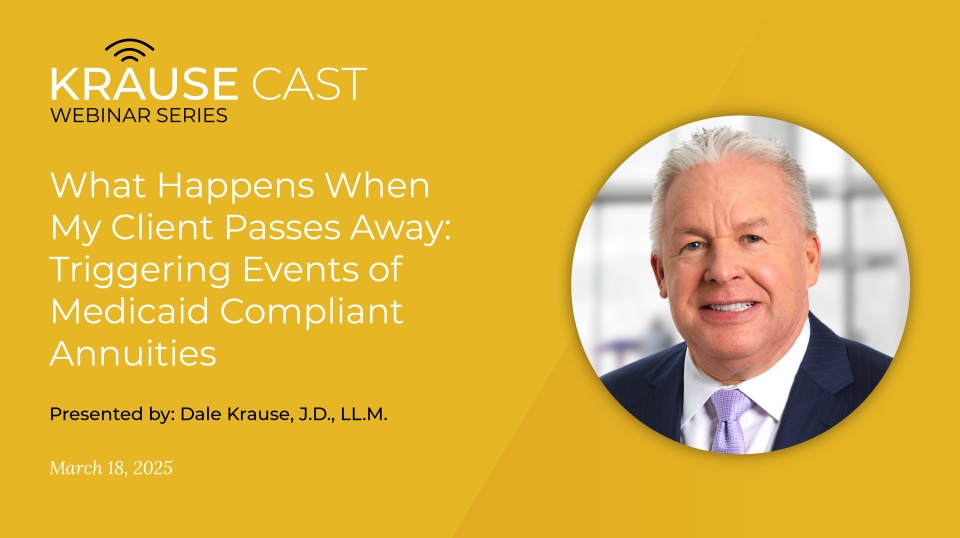 KRAUSE CAST
WEBINAR SERIES

What Happens When My Client Passes Away: Triggering Events of Medicaid Compliant Annuities

Presented by: Dale Krause, J.D., LL.M.

March 18, 2025